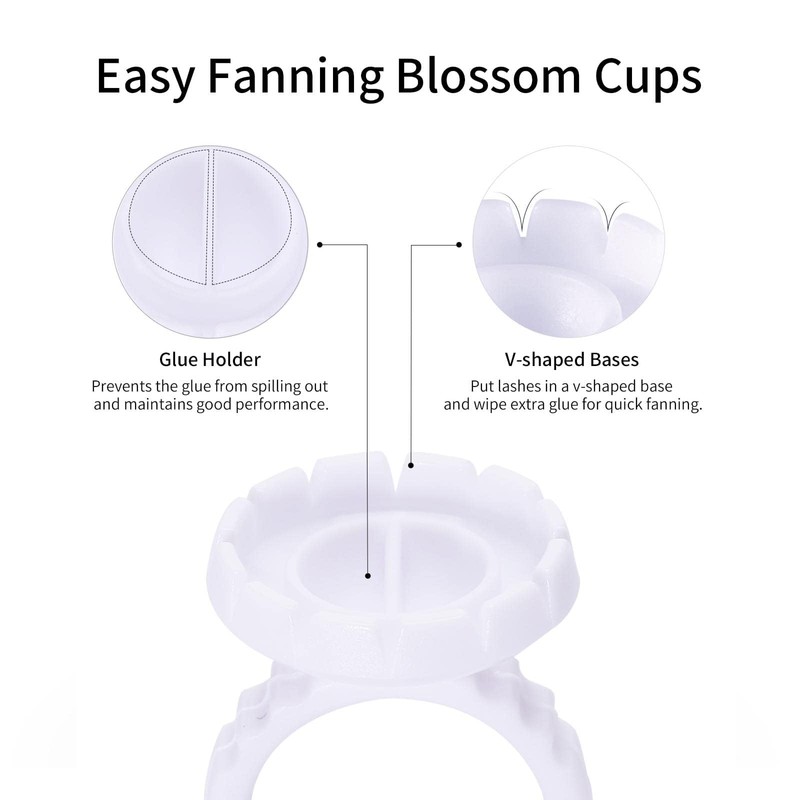 Easy Fanning Blossom Cups

Glue Holder
Prevents the glue from spilling out and maintains good performance.

V-shaped Bases
Put lashes in a v-shaped base and wipe extra glue for quick fanning.